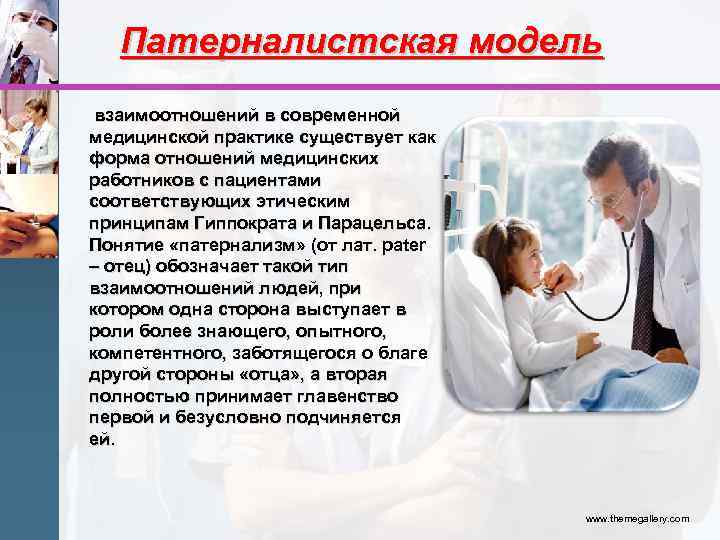 Патерналистская модель

взаимоотношений в современной медицинской практике существует как форма отношений медицинских работников с пациентами соответствующих этическим принципам Гиппократа и Парацельса. Понятие «патернализм» (от лат. pater – отец) обозначает такой тип взаимоотношений людей, при котором одна сторона выступает в роли более знающего, опытного, компетентного, заботящегося о благе другой стороны «отца», а вторая полностью принимает главенство первой и безусловно подчиняется ей.

www.themegallery.com